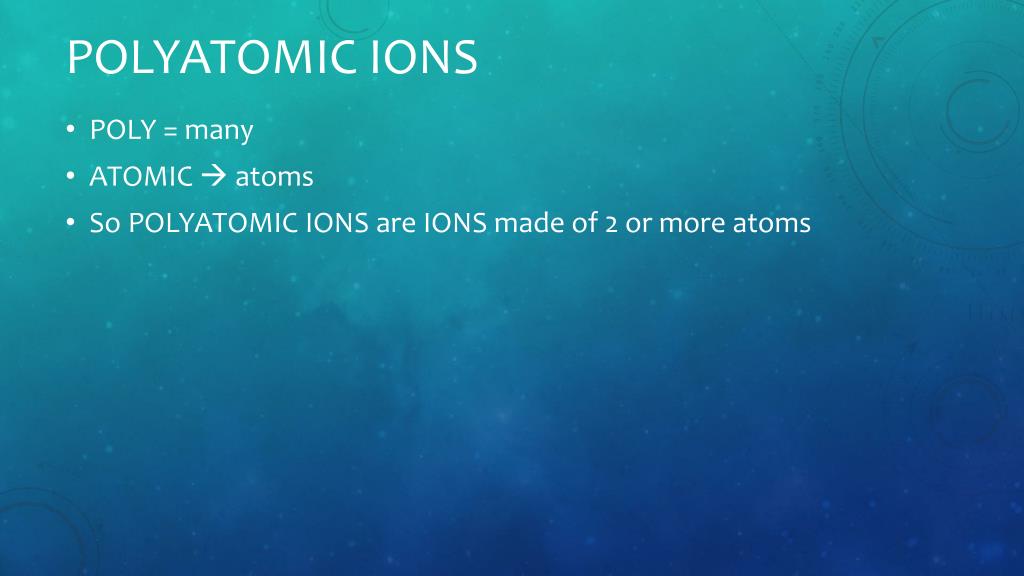 POLYATOMIC IONS

• POLY = many
• ATOMIC → atoms
• So POLYATOMIC IONS are IONS made of 2 or more atoms